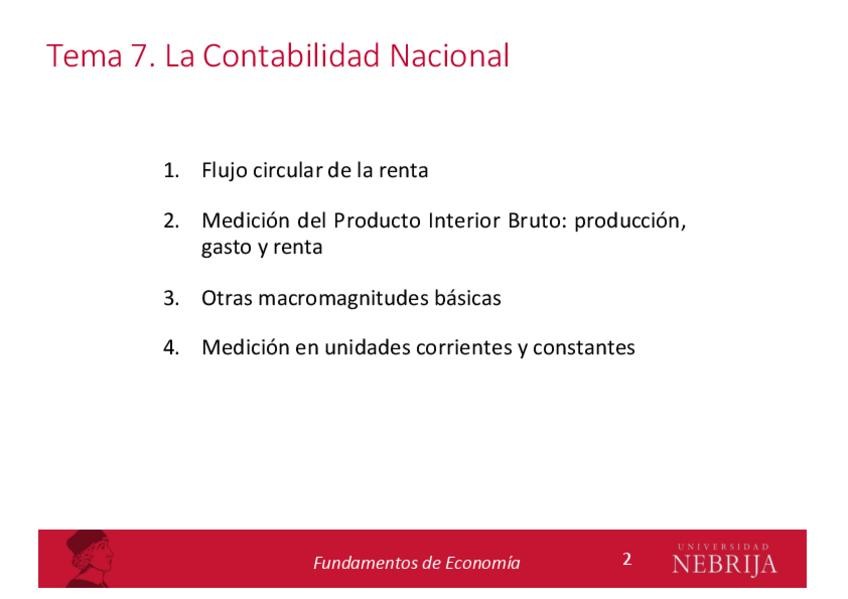 Tema 7. La Contabilidad Nacional

1. Flujo circular de la renta

2. Medición del Producto Interior Bruto: producción, gasto y renta

3. Otras macromagnitudes básicas

4. Medición en unidades corrientes y constantes

Fundamentos de Economía

2

UNIVERSIDAD
NEBRIJA